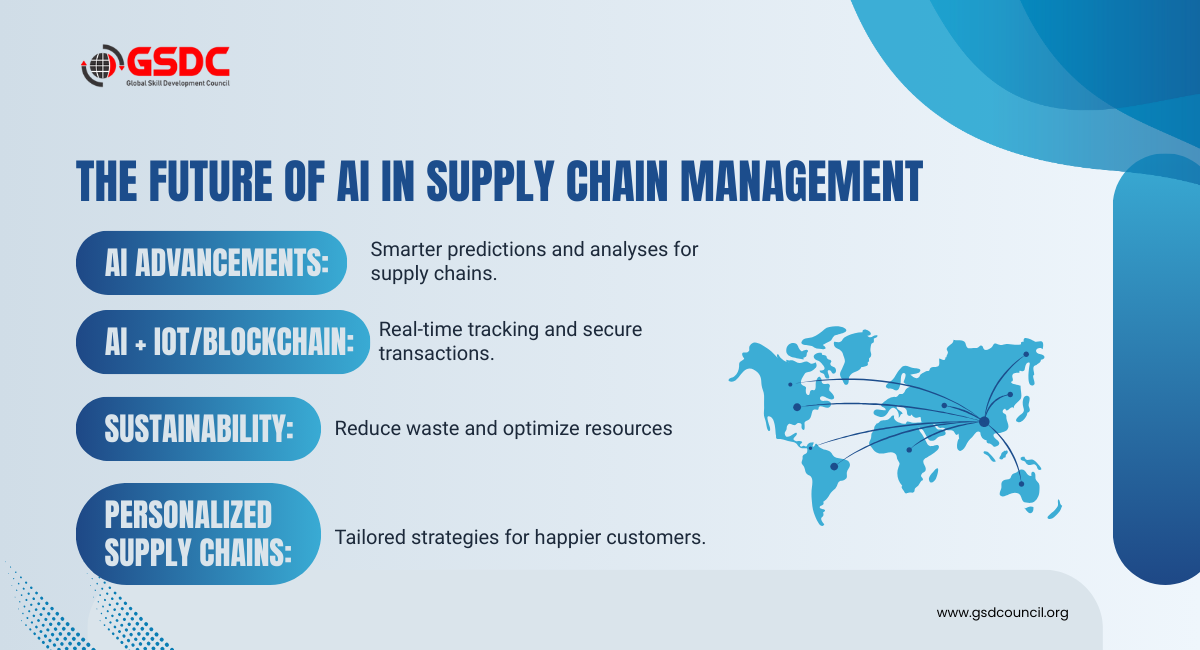 GSDC
Global Skill Development Council

THE FUTURE OF AI IN SUPPLY CHAIN MANAGEMENT

AI ADVANCEMENTS: Smarter predictions and analyses for supply chains.

AI + IOT/BLOCKCHAIN: Real-time tracking and secure transactions.

SUSTAINABILITY: Reduce waste and optimize resources

PERSONALIZED SUPPLY CHAINS: Tailored strategies for happier customers.

www.gsdcouncil.org